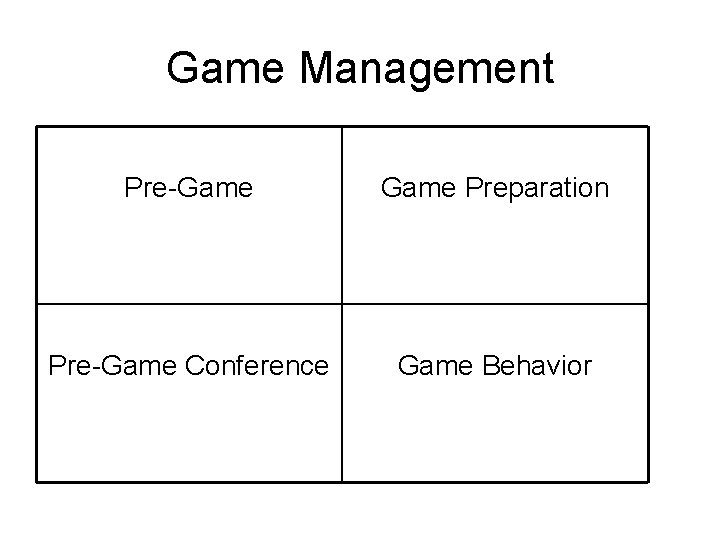 Game Management

| Pre-Game | Game Preparation |
|---|---|
| Pre-Game Conference | Game Behavior |